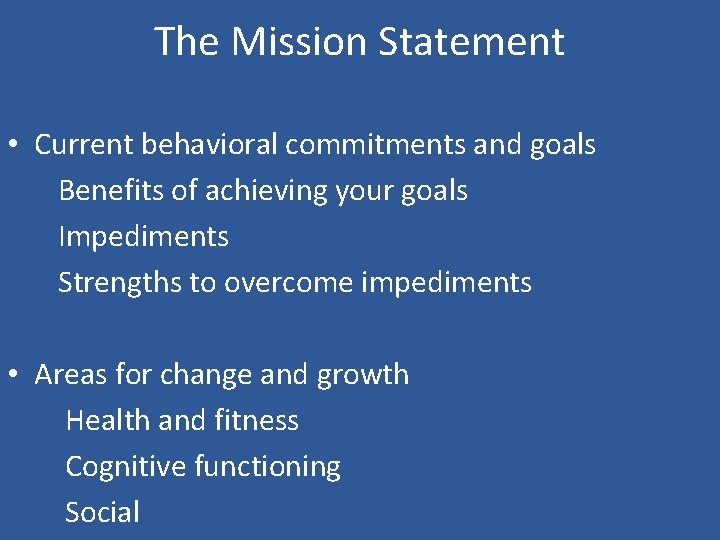 The Mission Statement

• Current behavioral commitments and goals
Benefits of achieving your goals
Impediments
Strengths to overcome impediments

• Areas for change and growth
Health and fitness
Cognitive functioning
Social